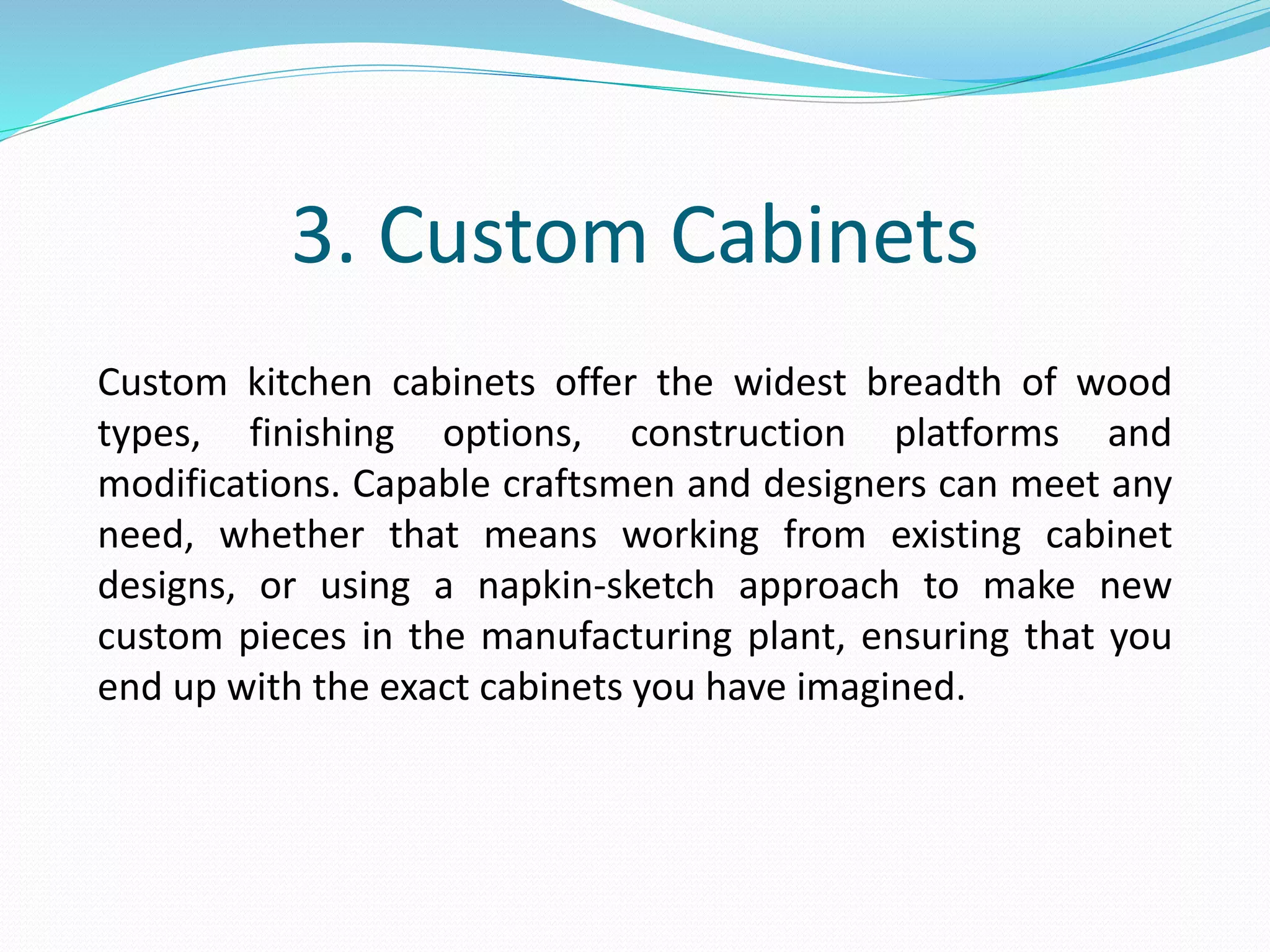 3. Custom Cabinets

Custom kitchen cabinets offer the widest breadth of wood types, finishing options, construction platforms and modifications. Capable craftsmen and designers can meet any need, whether that means working from existing cabinet designs, or using a napkin-sketch approach to make new custom pieces in the manufacturing plant, ensuring that you end up with the exact cabinets you have imagined.